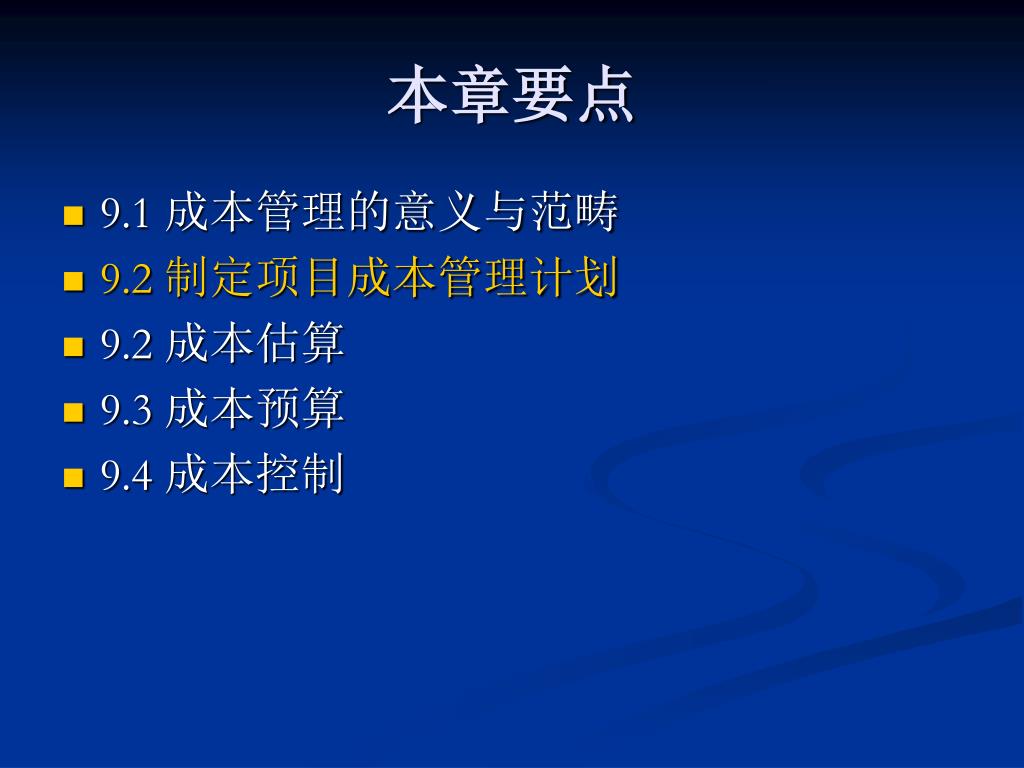 本章要点

9.1 成本管理的意义与范畴
9.2 制定项目成本管理计划
9.2 成本估算
9.3 成本预算
9.4 成本控制